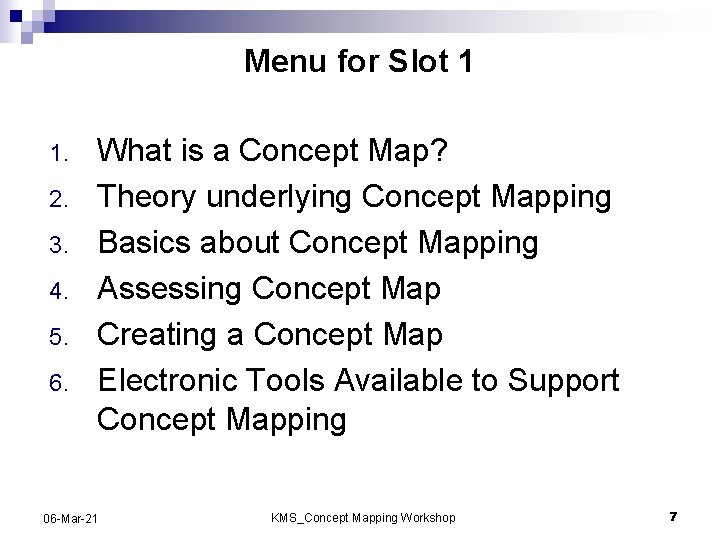 Menu for Slot 1

1. What is a Concept Map?
2. Theory underlying Concept Mapping
3. Basics about Concept Mapping
4. Assessing Concept Map
5. Creating a Concept Map
6. Electronic Tools Available to Support Concept Mapping

06-Mar-21

KMS_Concept Mapping Workshop

7